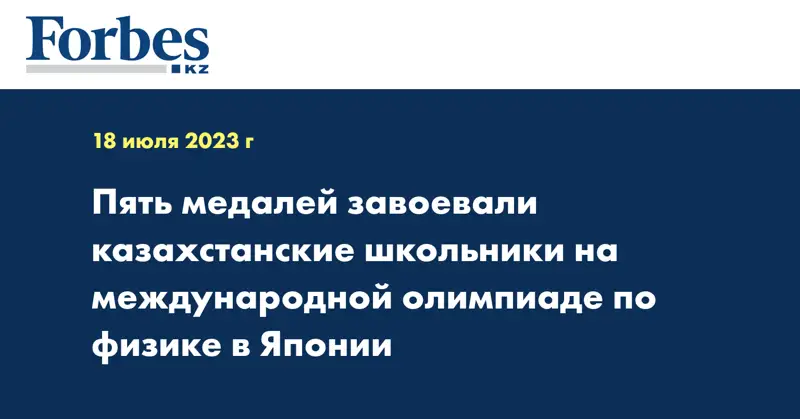 Forbes
KZ

18 июля 2023 г

Пять медалей завоевали казахстанские школьники на международной олимпиаде по физике в Японии